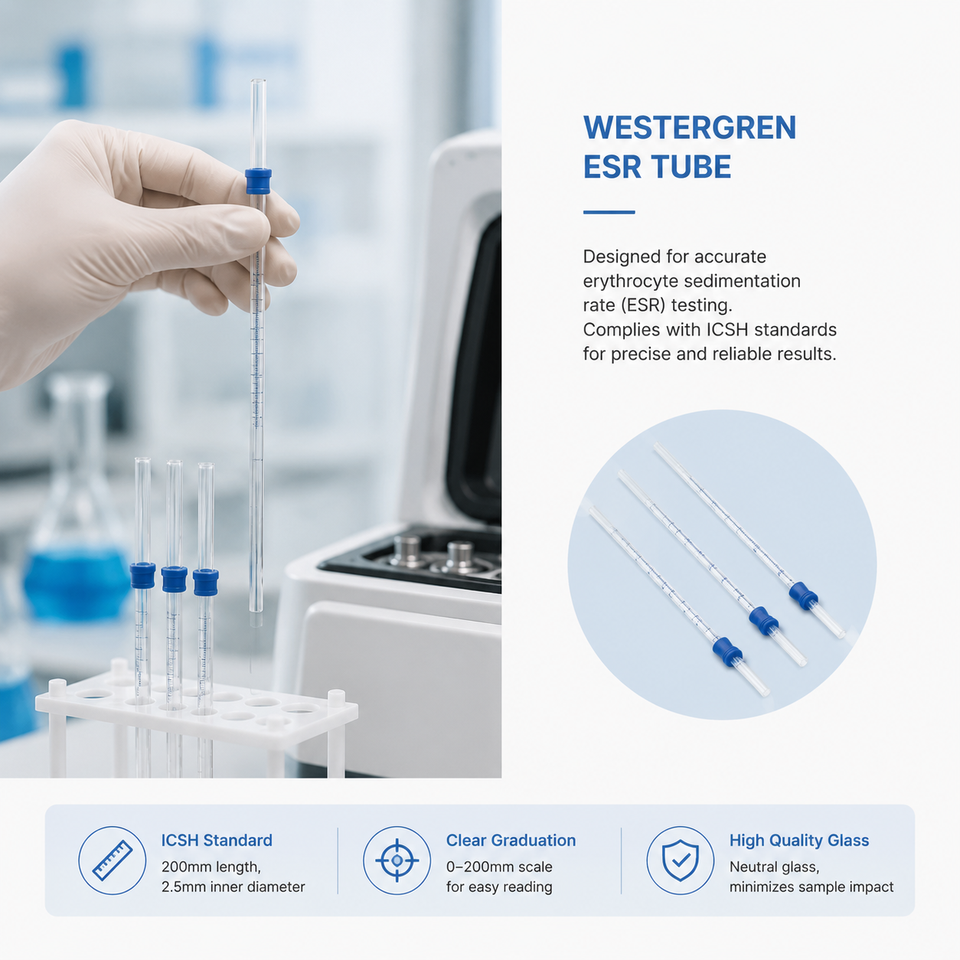 WESTERGREN ESR TUBE

Designed for accurate erythrocyte sedimentation rate (ESR) testing. Complies with ICSH standards for precise and reliable results.

ICSH Standard
200mm length, 2.5mm inner diameter

Clear Graduation
0–200mm scale for easy reading

High Quality Glass
Neutral glass, minimizes sample impact